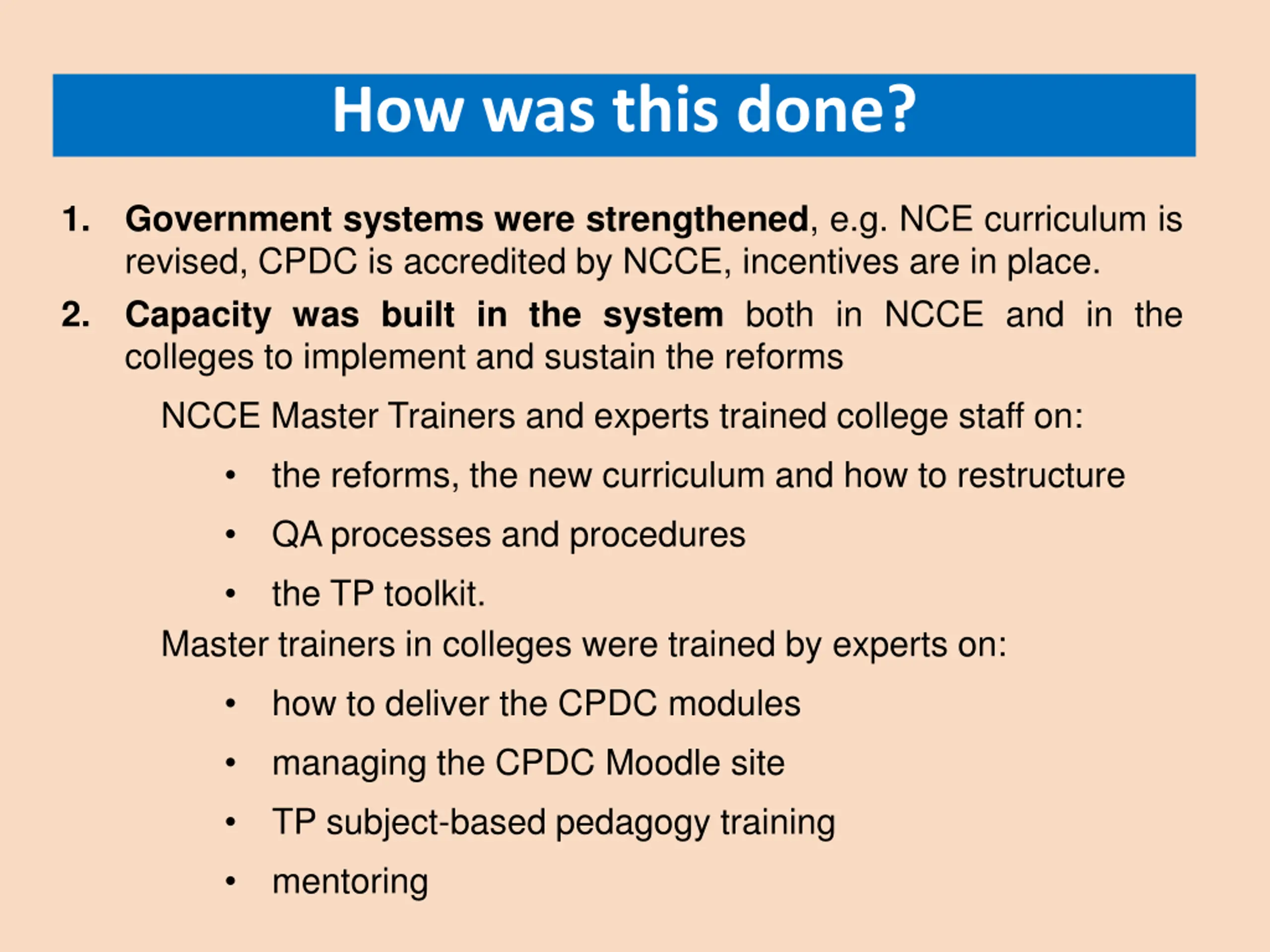 How was this done?

1. Government systems were strengthened, e.g. NCE curriculum is revised, CPDC is accredited by NCCE, incentives are in place.

2. Capacity was built in the system both in NCCE and in the colleges to implement and sustain the reforms

NCCE Master Trainers and experts trained college staff on:

• the reforms, the new curriculum and how to restructure

• QA processes and procedures

• the TP toolkit.

Master trainers in colleges were trained by experts on:

• how to deliver the CPDC modules

• managing the CPDC Moodle site

• TP subject-based pedagogy training

• mentoring